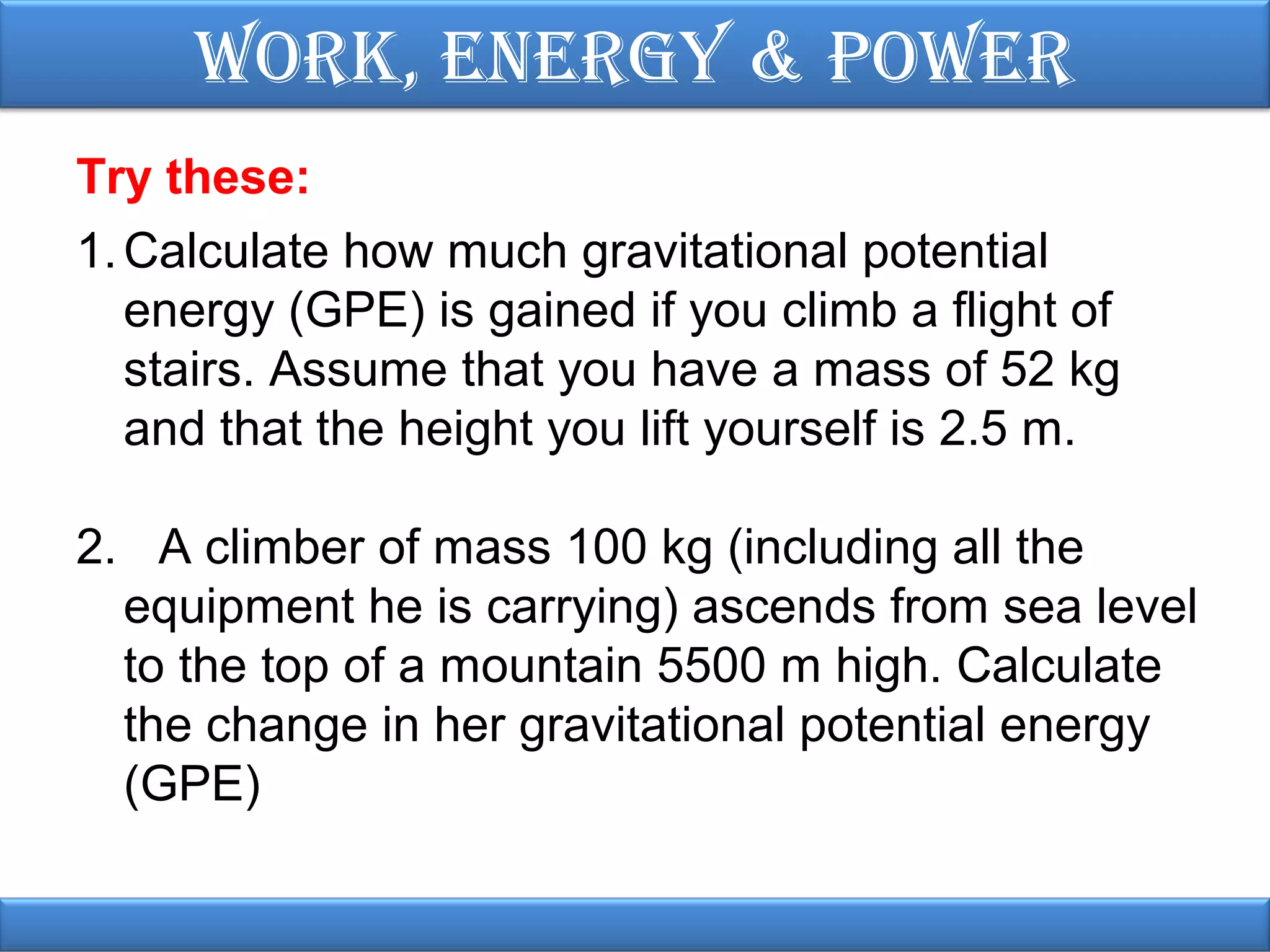 WORK, ENERGY & POWER

Try these:

1. Calculate how much gravitational potential energy (GPE) is gained if you climb a flight of stairs. Assume that you have a mass of 52 kg and that the height you lift yourself is 2.5 m.

2. A climber of mass 100 kg (including all the equipment he is carrying) ascends from sea level to the top of a mountain 5500 m high. Calculate the change in her gravitational potential energy (GPE)